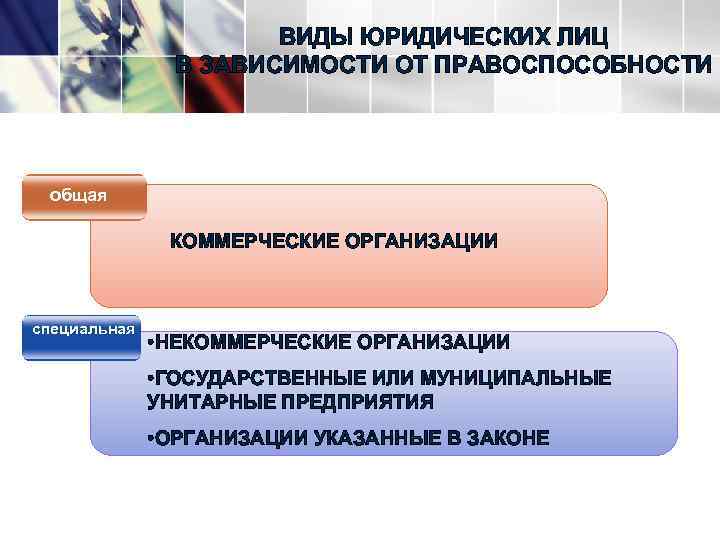 ВИДЫ ЮРИДИЧЕСКИХ ЛИЦ В ЗАВИСИМОСТИ ОТ ПРАВОСПОСОБНОСТИ

общая

КОММЕРЧЕСКИЕ ОРГАНИЗАЦИИ

специальная

•НЕКОММЕРЧЕСКИЕ ОРГАНИЗАЦИИ

•ГОСУДАРСТВЕННЫЕ ИЛИ МУНИЦИПАЛЬНЫЕ УНИТАРНЫЕ ПРЕДПРИЯТИЯ

•ОРГАНИЗАЦИИ УКАЗАННЫЕ В ЗАКОНЕ